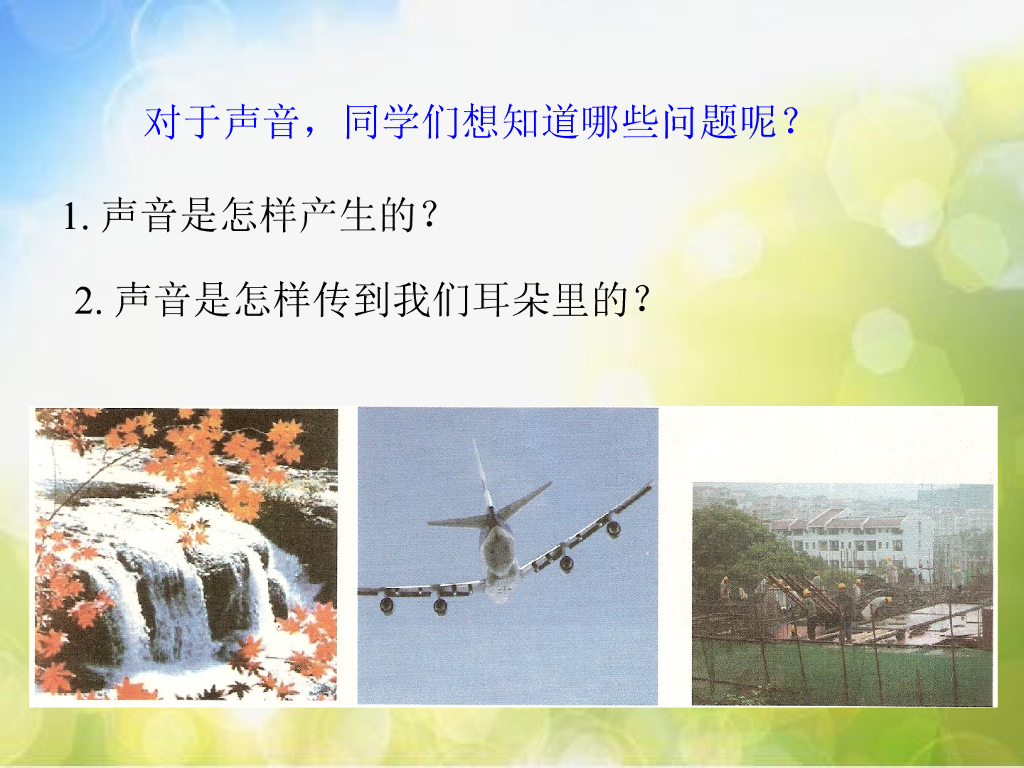 对于声音，同学们想知道哪些问题呢？

1. 声音是怎样产生的？

2. 声音是怎样传到我们耳朵里的？